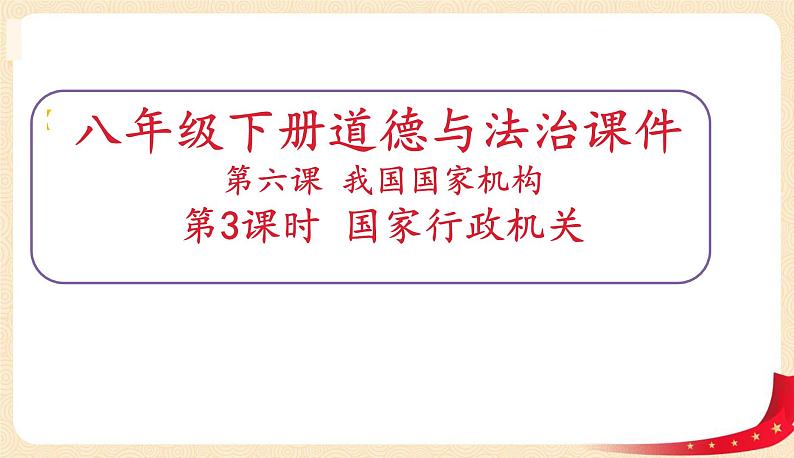 八年级下册道德与法治课件
第六课 我国国家机构
第3课时 国家行政机关